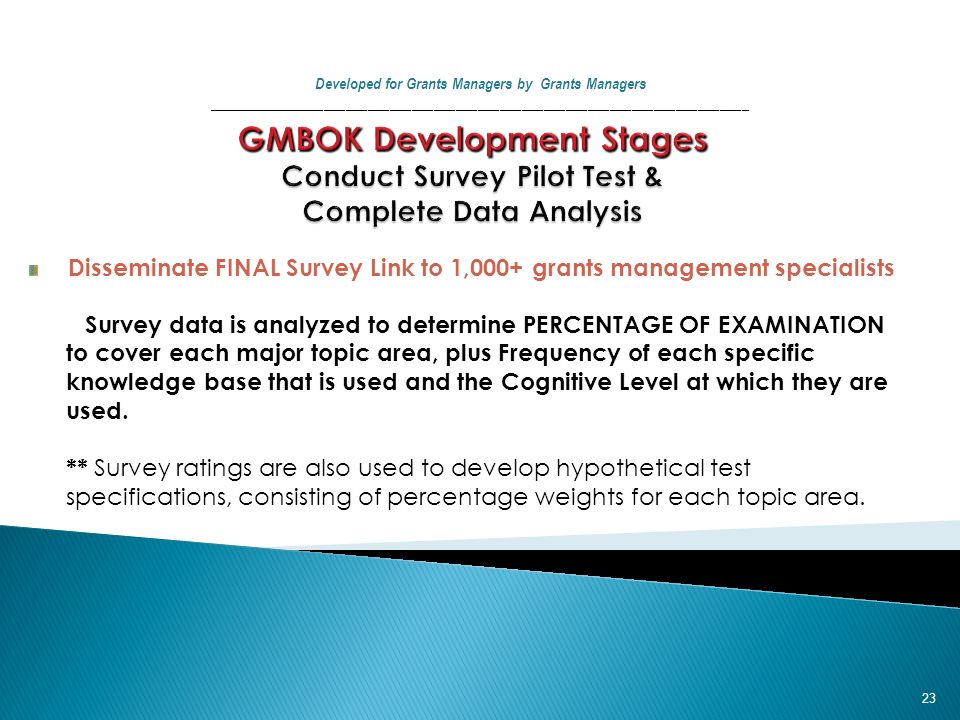 Developed for Grants Managers by Grants Managers

GMBOK Development Stages
Conduct Survey Pilot Test &
Complete Data Analysis

Disseminate FINAL Survey Link to 1,000+ grants management specialists

Survey data is analyzed to determine PERCENTAGE OF EXAMINATION to cover each major topic area, plus Frequency of each specific knowledge base that is used and the Cognitive Level at which they are used.

** Survey ratings are also used to develop hypothetical test specifications, consisting of percentage weights for each topic area.

23